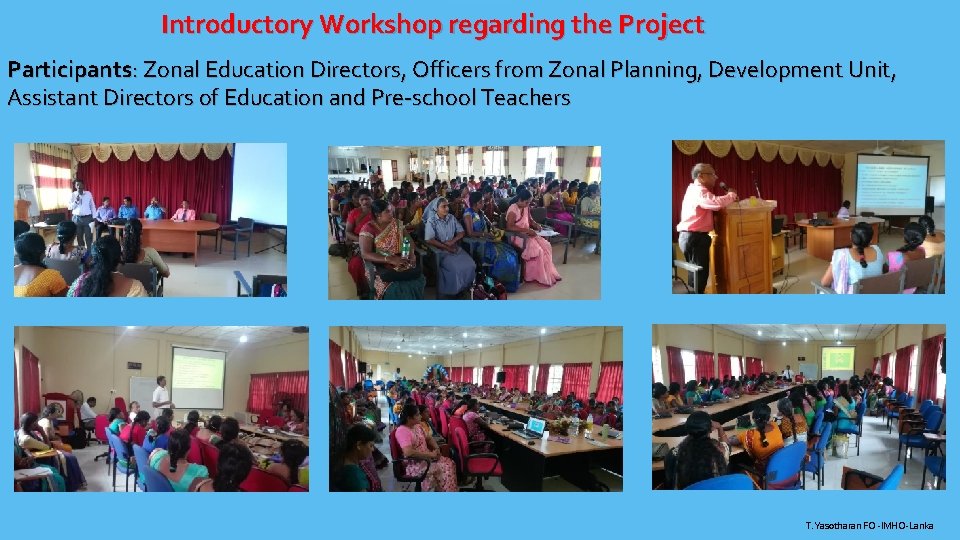 Introductory Workshop regarding the Project

Participants: Zonal Education Directors, Officers from Zonal Planning, Development Unit, Assistant Directors of Education and Pre-school Teachers

T.Yasotharan FO -IMHO-Lanka